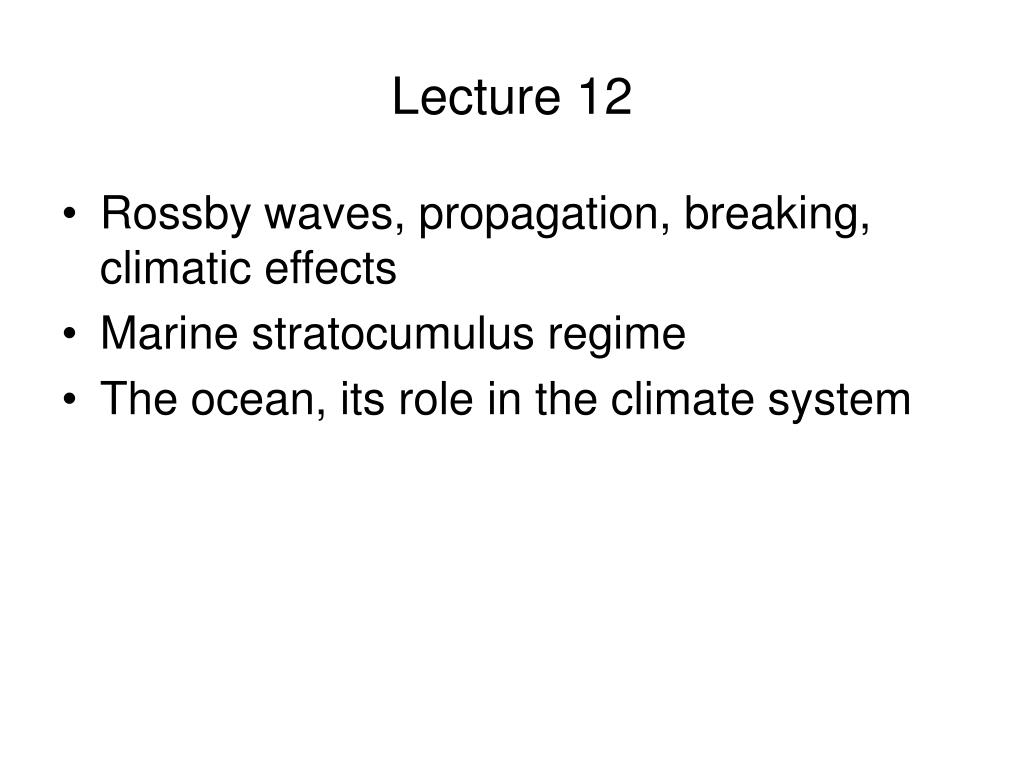 Lecture 12

• Rossby waves, propagation, breaking, climatic effects
• Marine stratocumulus regime
• The ocean, its role in the climate system